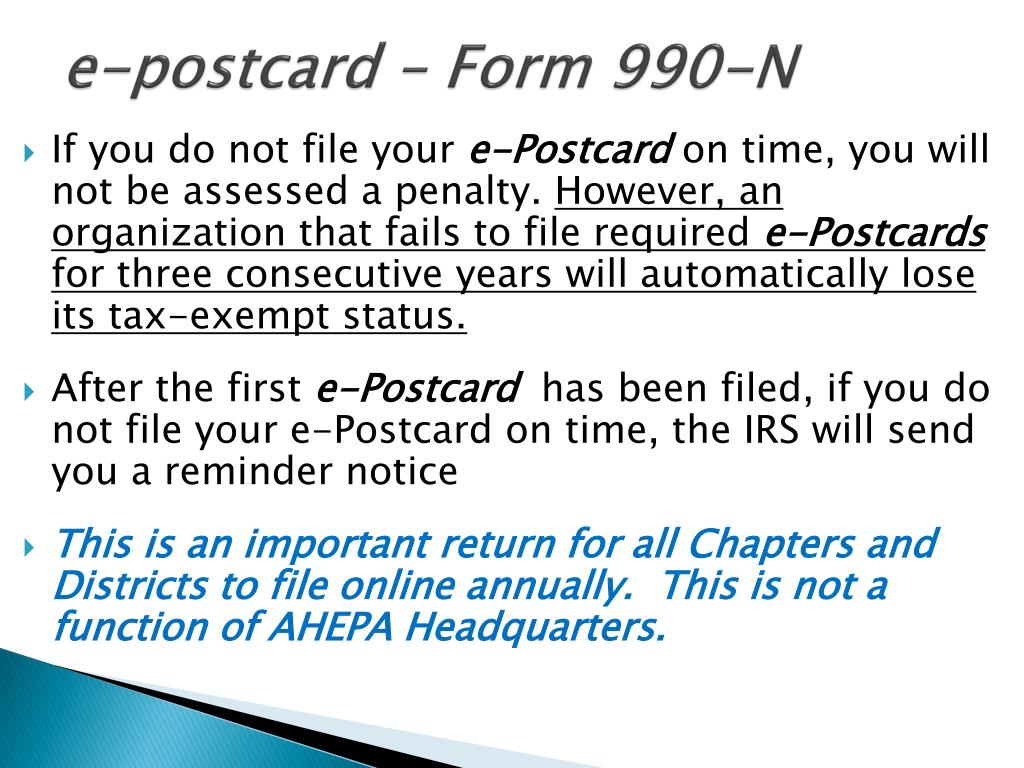 e-postcard – Form 990-N

If you do not file your e-Postcard on time, you will not be assessed a penalty. However, an organization that fails to file required e-Postcards for three consecutive years will automatically lose its tax-exempt status.

After the first e-Postcard has been filed, if you do not file your e-Postcard on time, the IRS will send you a reminder notice

This is an important return for all Chapters and Districts to file online annually. This is not a function of AHEPA Headquarters.